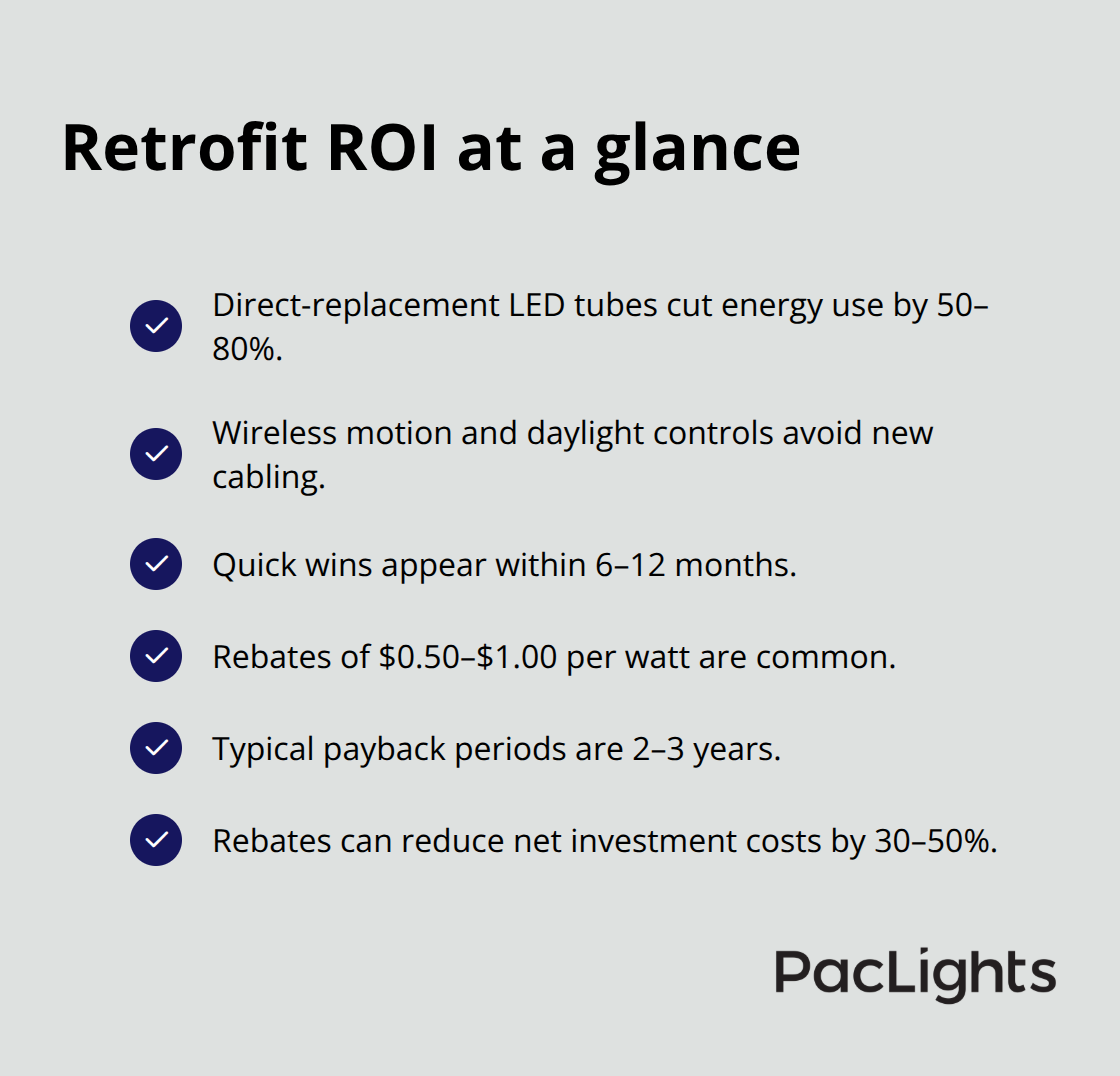 Retrofit ROI at a glance

Direct-replacement LED tubes cut energy use by 50–80%.

Wireless motion and daylight controls avoid new cabling.

Quick wins appear within 6–12 months.

Rebates of \$0.50–\$1.00 per watt are common.

Typical payback periods are 2–3 years.

Rebates can reduce net investment costs by 30–50%.

PacLights